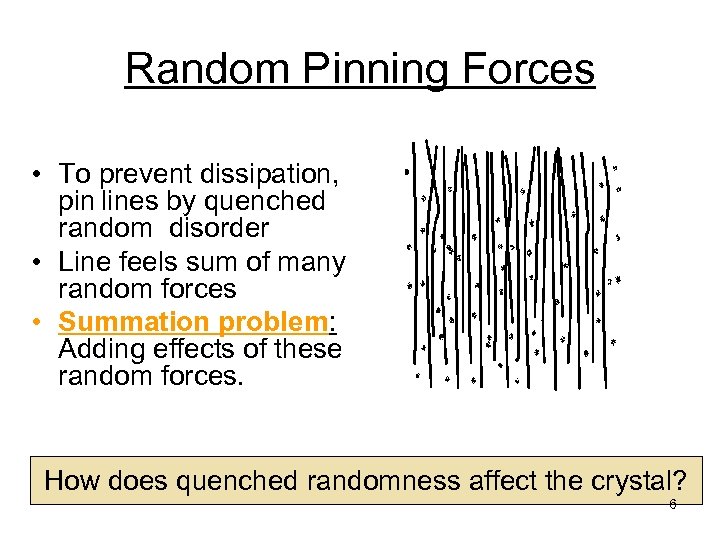 Random Pinning Forces

• To prevent dissipation, pin lines by quenched random disorder
• Line feels sum of many random forces
• Summation problem: Adding effects of these random forces.

How does quenched randomness affect the crystal?

6